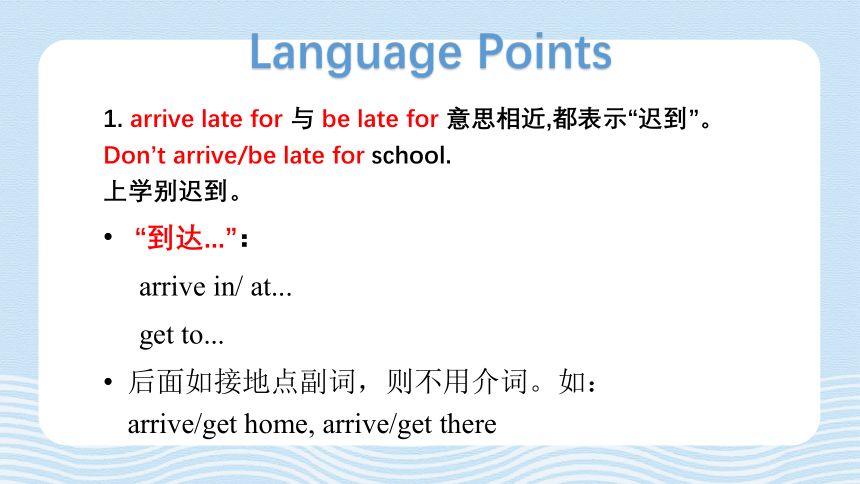 Language Points

1. arrive late for 与 be late for 意思相近,都表示“迟到”。
Don’t arrive/be late for school.
上学别迟到。

• “到达...”：

arrive in/ at...

get to...

• 后面如接地点副词，则不用介词。如：
arrive/get home, arrive/get there